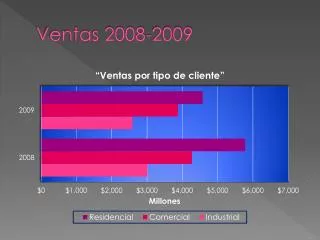 Ventas 2008-2009

"Ventas por tipo de cliente"

2009

2008

\$0 \$1,000 \$2,000 \$3,000 \$4,000 \$5,000 \$6,000 \$7,000

Millones

Residencial Comercial Industrial